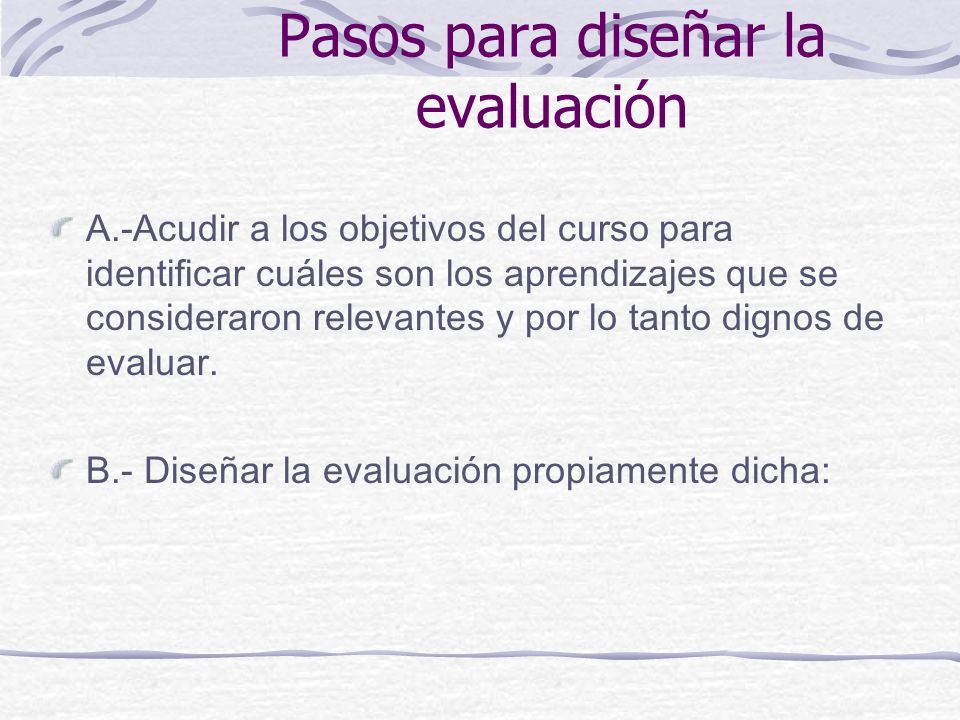 Pasos para diseñar la evaluación

A.-Acudir a los objetivos del curso para identificar cuáles son los aprendizajes que se consideraron relevantes y por lo tanto dignos de evaluar.

B.- Diseñar la evaluación propiamente dicha: